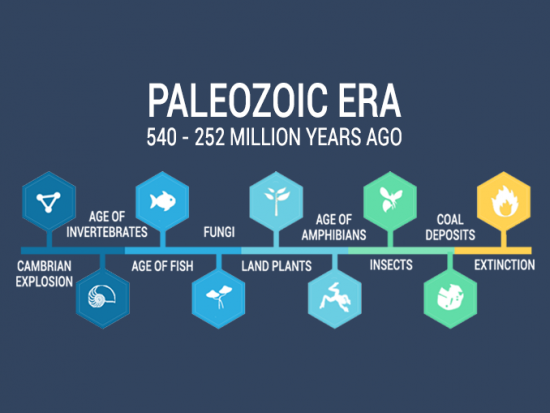 PALEOZOIC ERA
540 - 252 MILLION YEARS AGO

CAMBRIAN EXPLOSION

AGE OF INVERTEBRATES

AGE OF FISH

FUNGI

LAND PLANTS

AGE OF AMPHIBIANS

INSECTS

COAL DEPOSITS

EXTINCTION